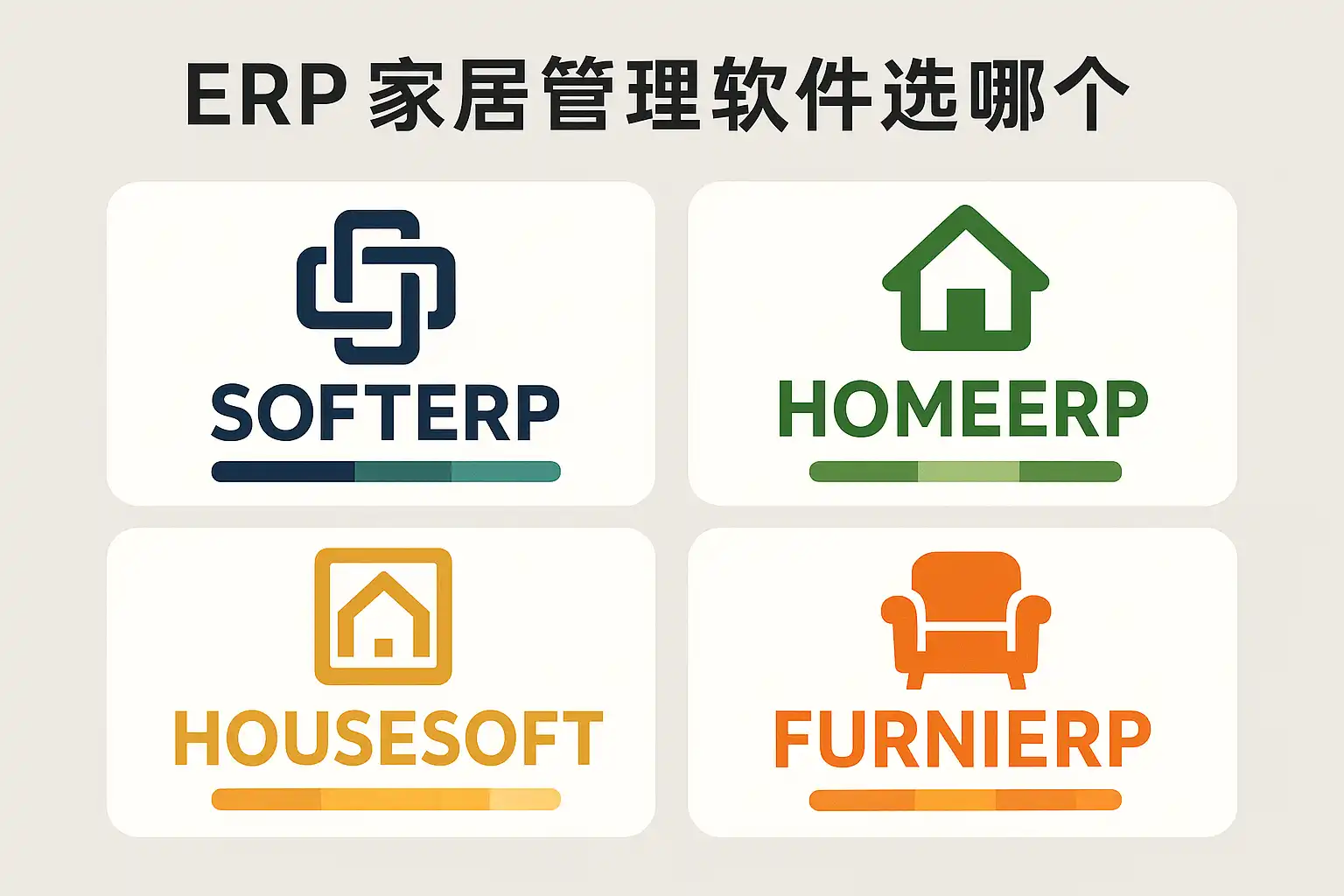 ERP 家居管理软件选哪个

SOFTERP

HOMEERP

HOUSESOFT

FURNIERP